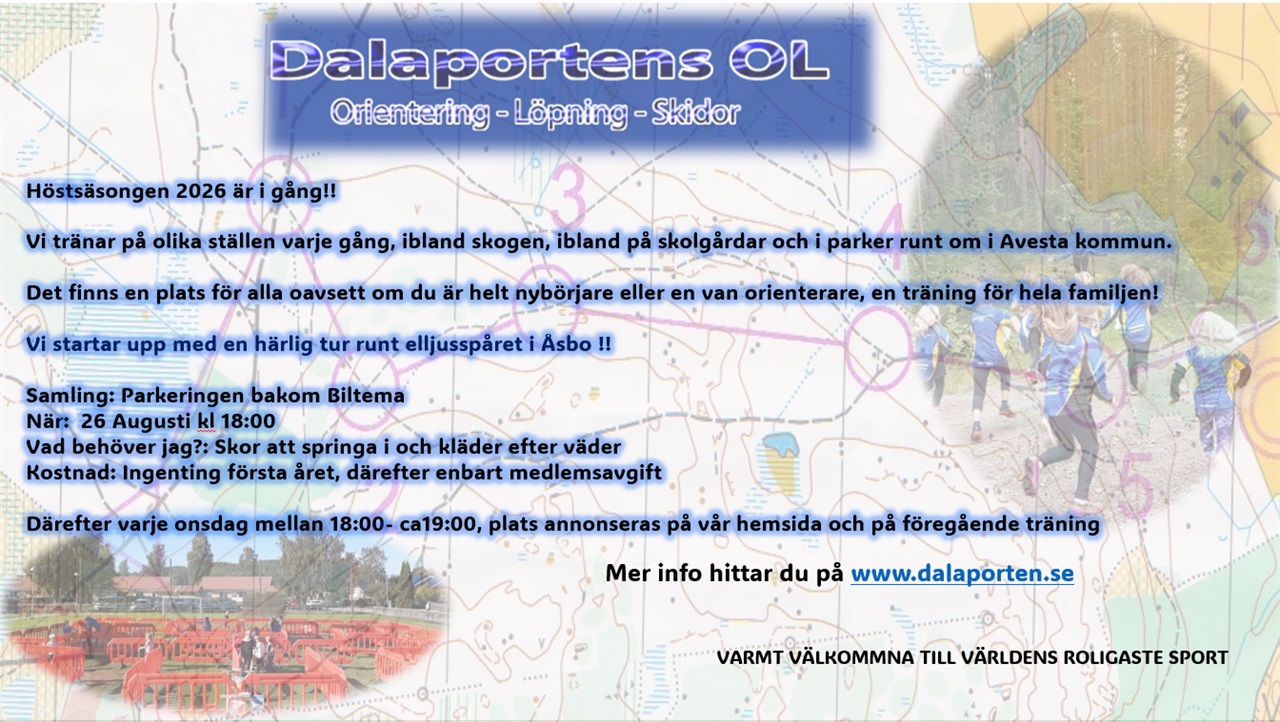 Dalaportens OL
Orientering - Löpning - Skidor

Höstsäsongen 2026 är i gång!!

Vi tränar på olika ställen varje gång, ibland skogen, ibland på skolgårdar och i parker runt om i Avesta kommun.

Det finns en plats för alla oavsett om du är helt nybörjare eller en van orienterare, en träning för hela familjen!

Vi startar upp med en härlig tur runt elljusspåret i Åsbo !!

Samling: Parkeringen bakom Biltema
När: 26 Augusti kl 18:00
Vad behöver jag?: Skor att springa i och kläder efter väder
Kostnad: Ingenting första året, därefter enbart medlemsavgift

Därefter varje onsdag mellan 18:00- ca19:00, plats annonseras på vår hemsida och på föregående träning

Mer info hittar du på www.dalaporten.se

VARMT VÄLKOMMNA TILL VÄRLDENS ROLIGASTE SPORT